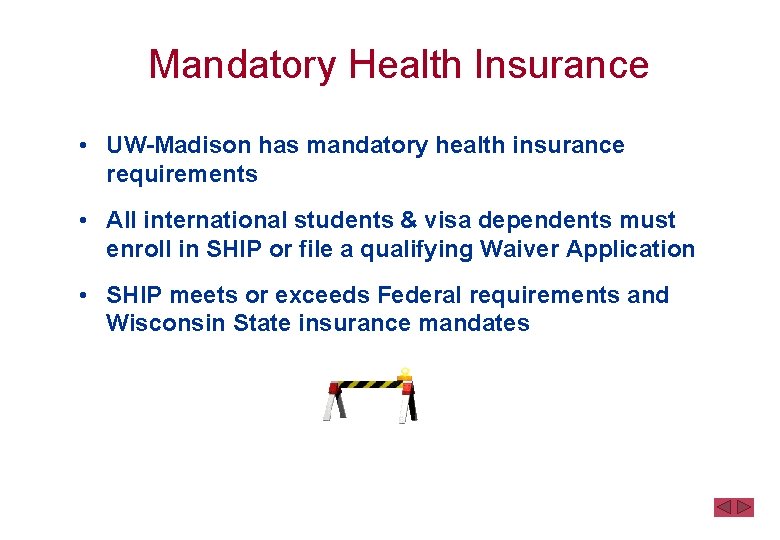 Mandatory Health Insurance

• UW-Madison has mandatory health insurance requirements

• All international students & visa dependents must enroll in SHIP or file a qualifying Waiver Application

• SHIP meets or exceeds Federal requirements and Wisconsin State insurance mandates